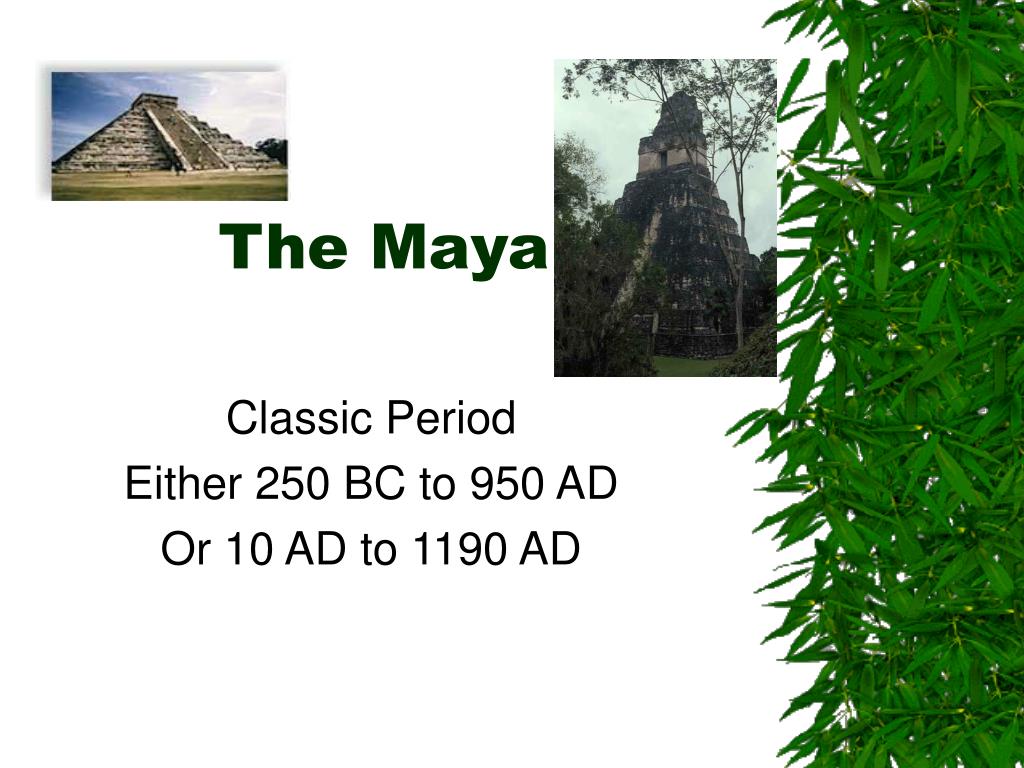 The Maya

Classic Period
Either 250 BC to 950 AD
Or 10 AD to 1190 AD